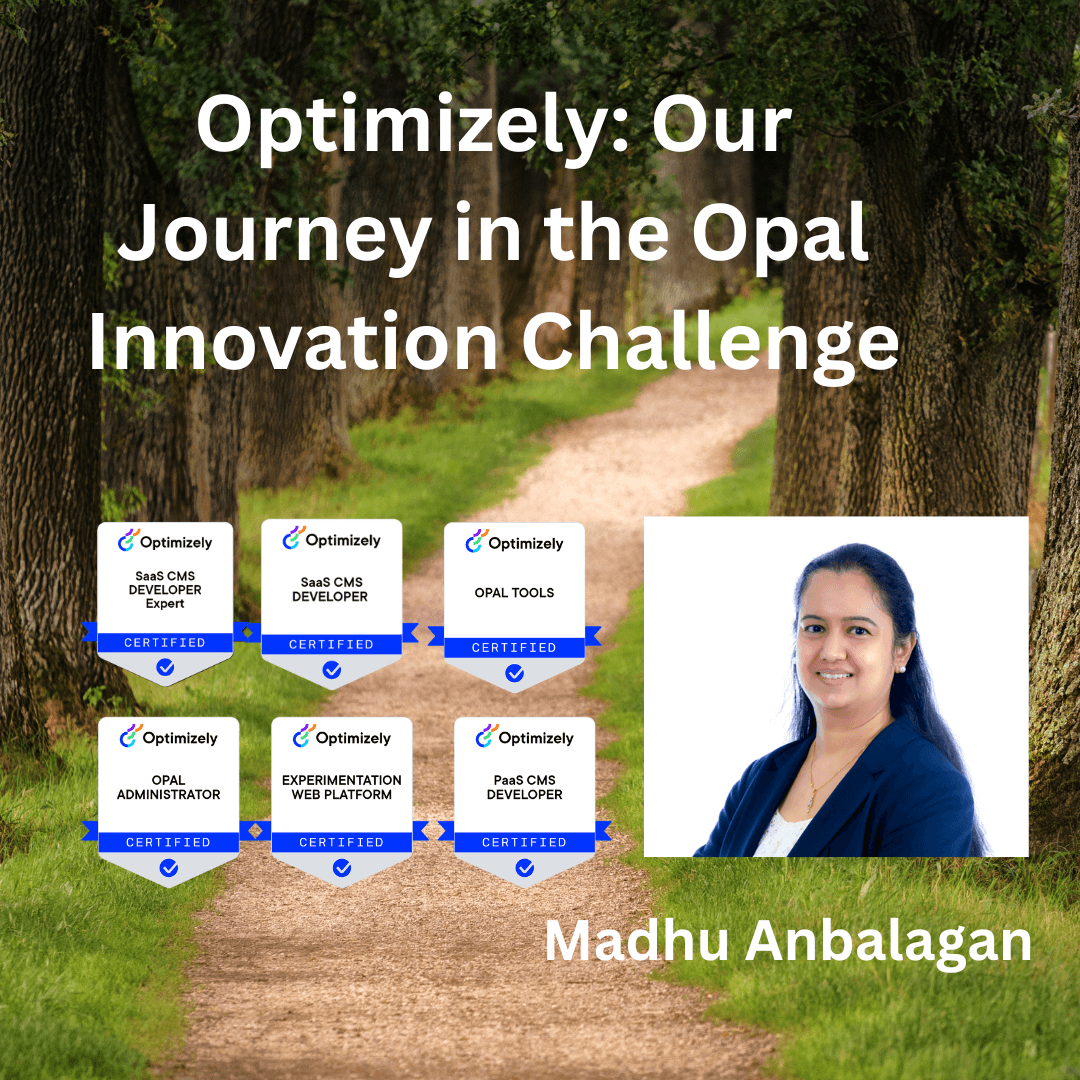 Optimizely: Our Journey in the Opal Innovation Challenge

Optimizely
SaaS CMS DEVELOPER Expert
CERTIFIED

Optimizely
SaaS CMS DEVELOPER
CERTIFIED

Optimizely
OPAL TOOLS
CERTIFIED

Optimizely
OPAL ADMINISTRATOR
CERTIFIED

Optimizely
EXPERIMENTATION WEB PLATFORM
CERTIFIED

Optimizely
PaaS CMS DEVELOPER
CERTIFIED

Madhu Anbalagan